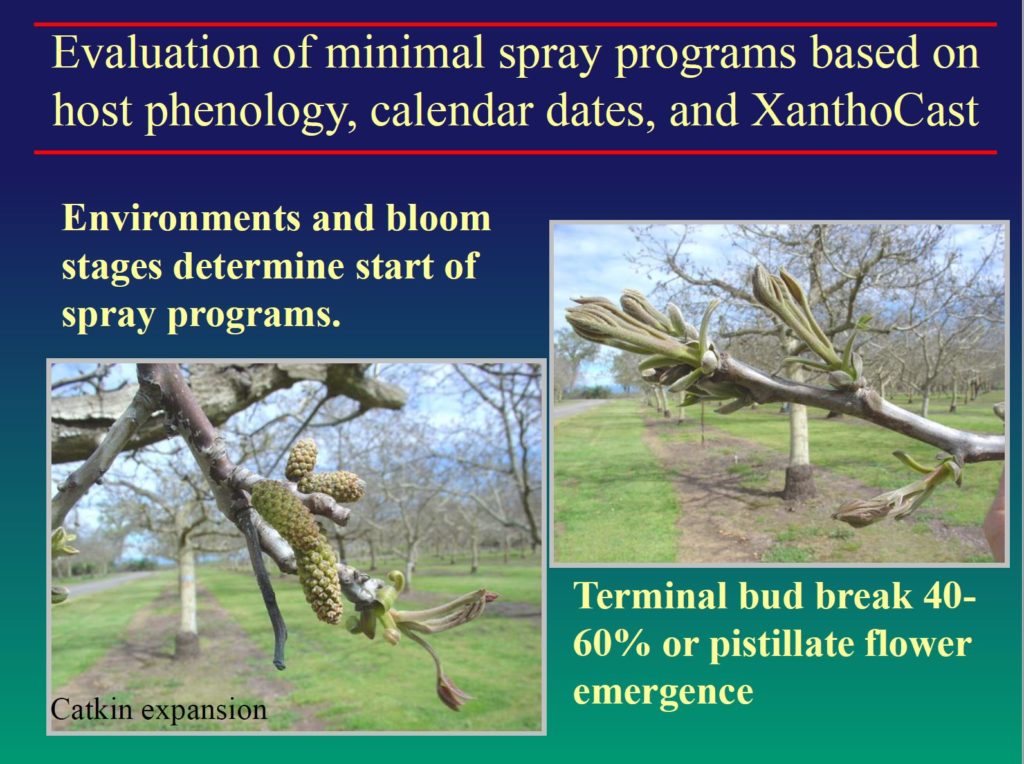 Evaluation of minimal spray programs based on host phenology, calendar dates, and XanthoCast

Environments and bloom stages determine start of spray programs.

Catkin expansion

Terminal bud break 40-60% or pistillate flower emergence